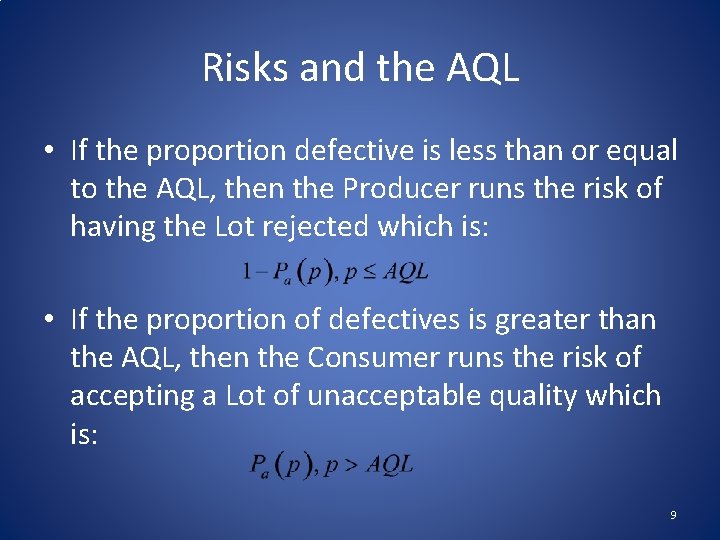 Risks and the AQL

• If the proportion defective is less than or equal to the AQL, then the Producer runs the risk of having the Lot rejected which is:

$1 - P_a(p), p \leq AQL$

• If the proportion of defectives is greater than the AQL, then the Consumer runs the risk of accepting a Lot of unacceptable quality which is:

$P_a(p), p > AQL$

9